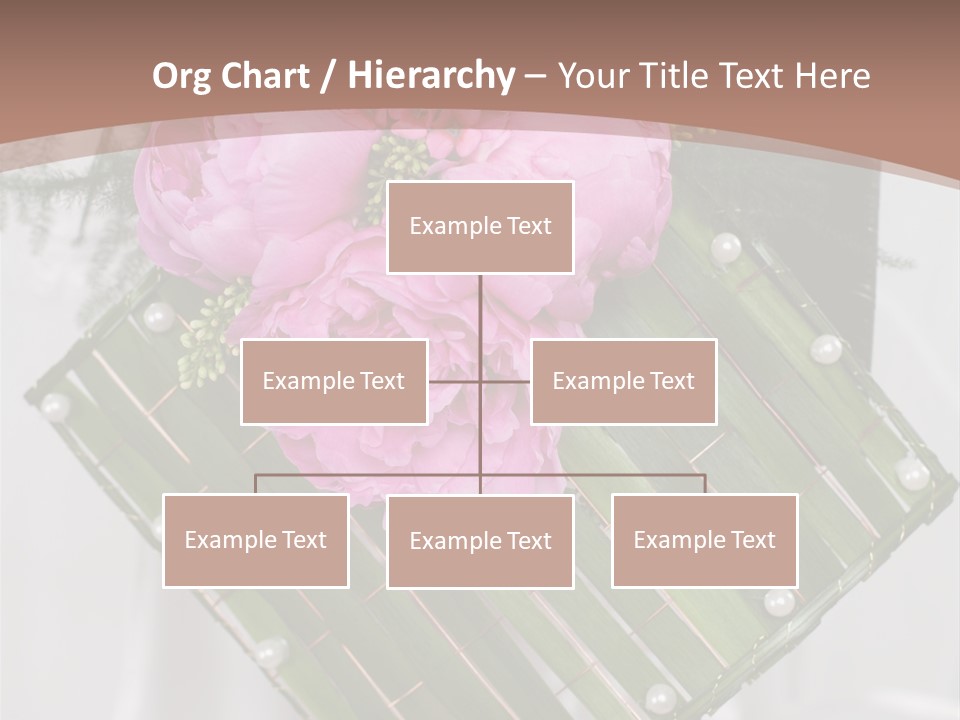 Org Chart / Hierarchy – Your Title Text Here

Example Text

Example Text

Example Text

Example Text

Example Text

Example Text